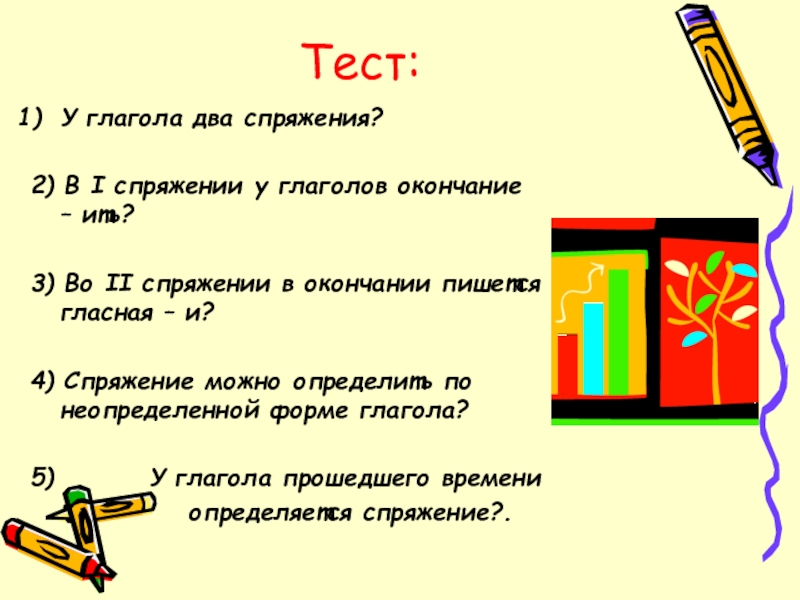 Тест:

1) У глагола два спряжения?

2) В I спряжении у глаголов окончание – ить?

3) Во II спряжении в окончании пишется гласная – и?

4) Спряжение можно определить по неопределенной форме глагола?

5) У глагола прошедшего времени определяется спряжение?.